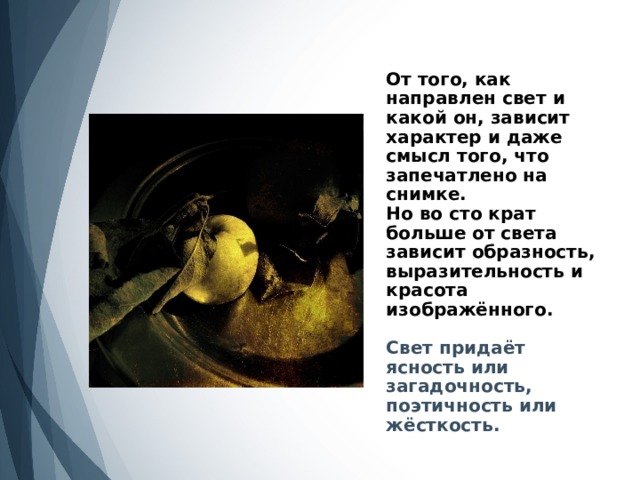 От того, как направлен свет и какой он, зависит характер и даже смысл того, что запечатлено на снимке.
Но во сто крат больше от света зависит образность, выразительность и красота изображённого.

Свет придаёт ясность или загадочность, поэтичность или жёсткость.